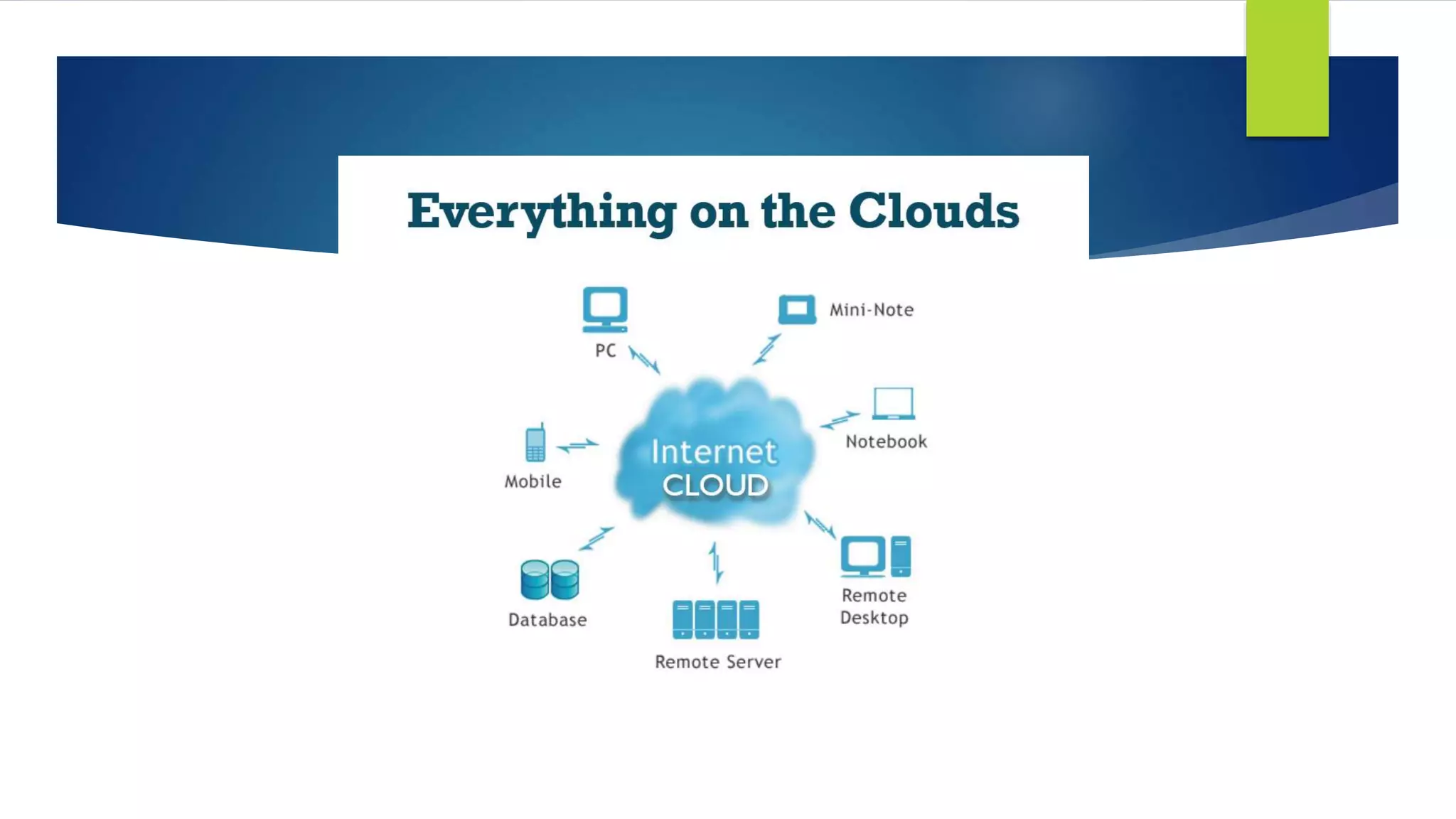 Everything on the Clouds

PC

Mini-Note

Notebook

Mobile

Internet
CLOUD

Database

Remote Server

Remote
Desktop